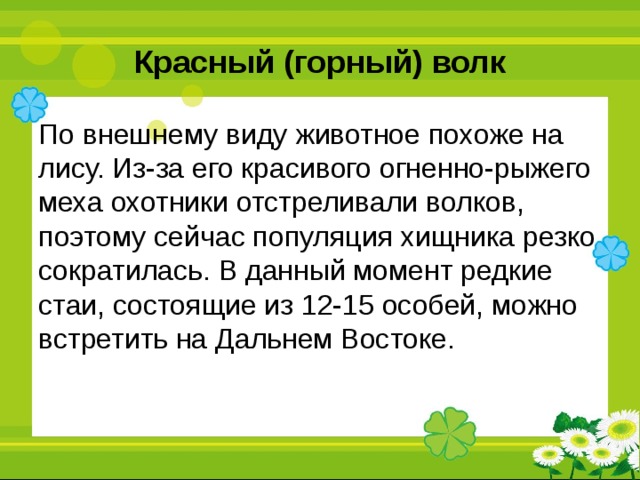 Красный (горный) волк

По внешнему виду животное похоже на лису. Из-за его красивого огненно-рыжего меха охотники отстреливали волков, поэтому сейчас популяция хищника резко сократилась. В данный момент редкие стаи, состоящие из 12-15 особей, можно встретить на Дальнем Востоке.